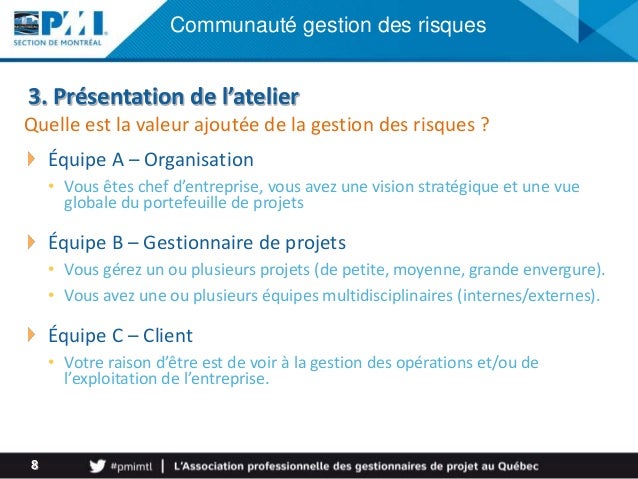 PMI
SECTION DE MONTRÉAL

Communauté gestion des risques

3. Présentation de l'atelier

Quelle est la valeur ajoutée de la gestion des risques ?

Équipe A – Organisation

• Vous êtes chef d'entreprise, vous avez une vision stratégique et une vue globale du portefeuille de projets

Équipe B – Gestionnaire de projets

• Vous gérez un ou plusieurs projets (de petite, moyenne, grande envergure).

• Vous avez une ou plusieurs équipes multidisciplinaires (internes/externes).

Équipe C – Client

• Votre raison d'être est de voir à la gestion des opérations et/ou de l'exploitation de l'entreprise.

8 #pmimtl | L'Association professionnelle des gestionnaires de projet au Québec